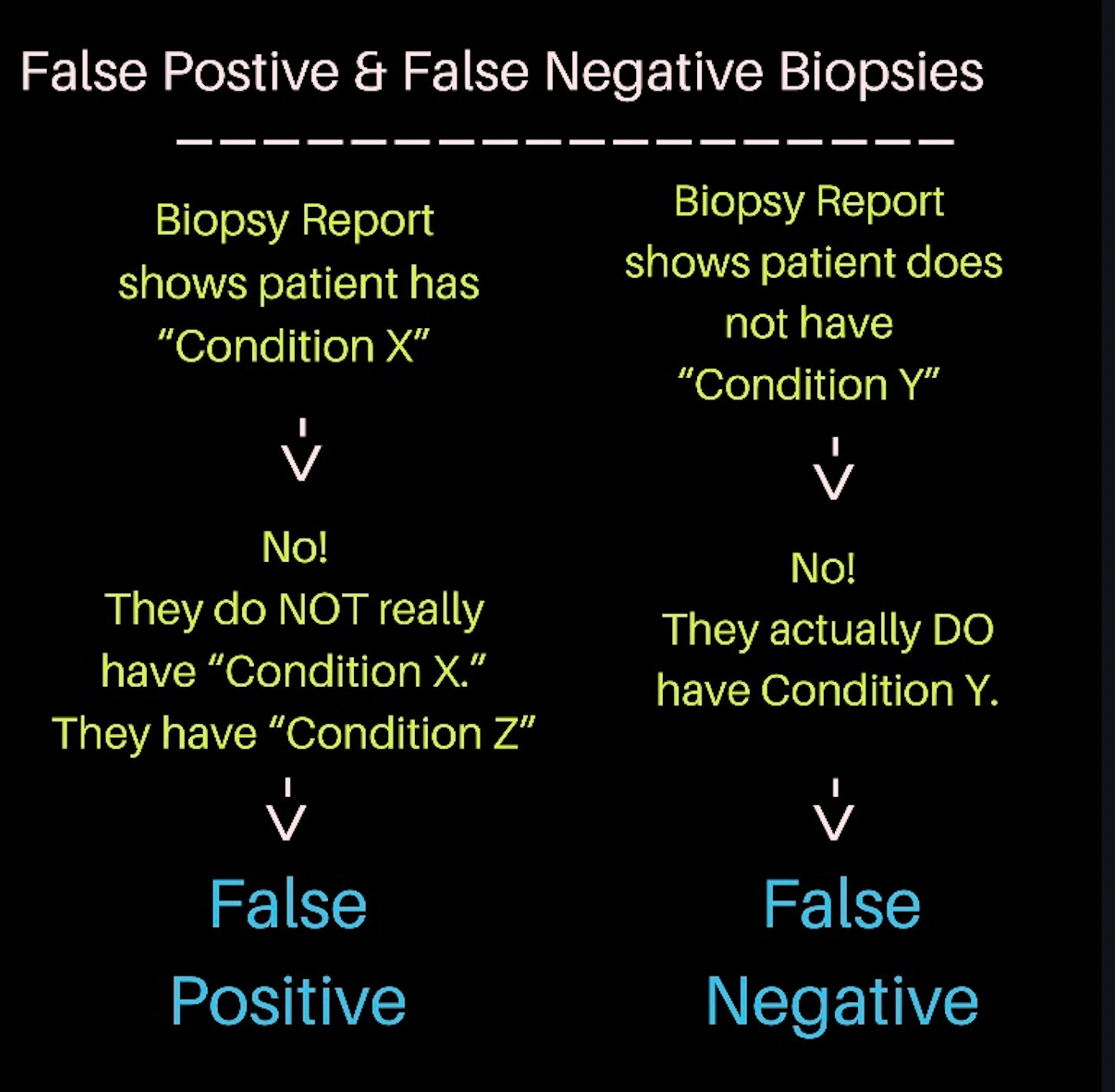 False Postive & False Negative Biopsies

Biopsy Report shows patient has “Condition X”

No!
They do NOT really have “Condition X.”
They have “Condition Z”

False
Positive

Biopsy Report shows patient does not have “Condition Y”

No!
They actually DO have Condition Y.

False
Negative